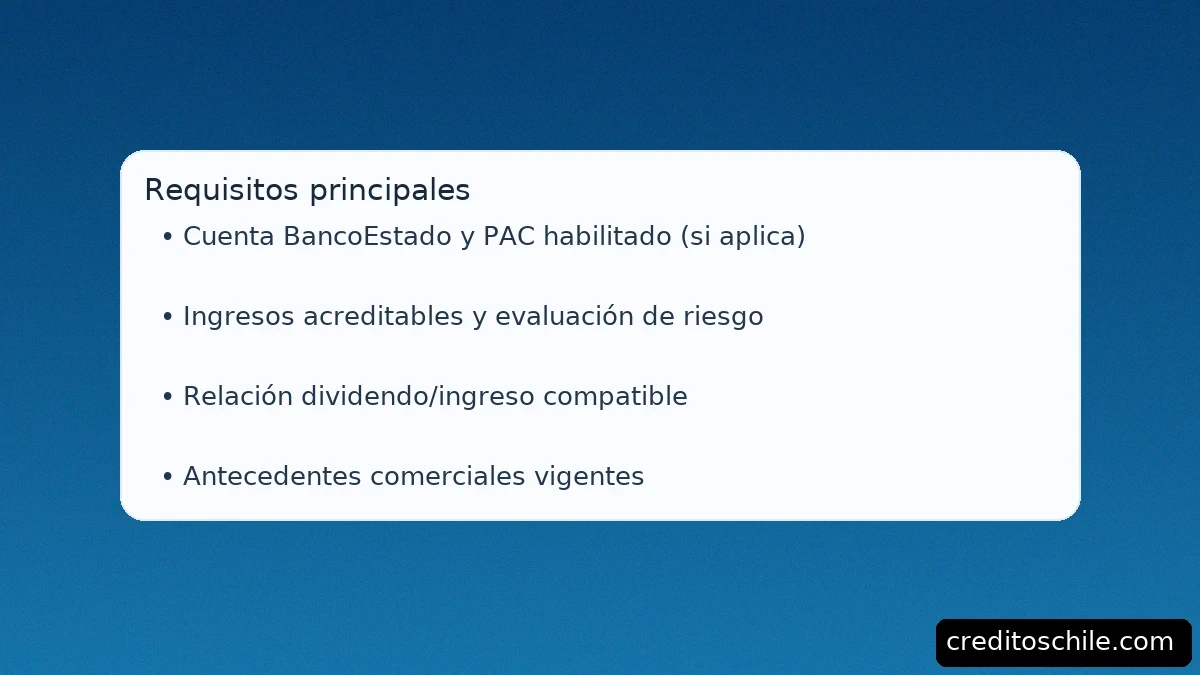 Requisitos principales

• Cuenta BancoEstado y PAC habilitado (si aplica)

• Ingresos acreditables y evaluación de riesgo

• Relación dividendo/ingreso compatible

• Antecedentes comerciales vigentes

creditoschile.com